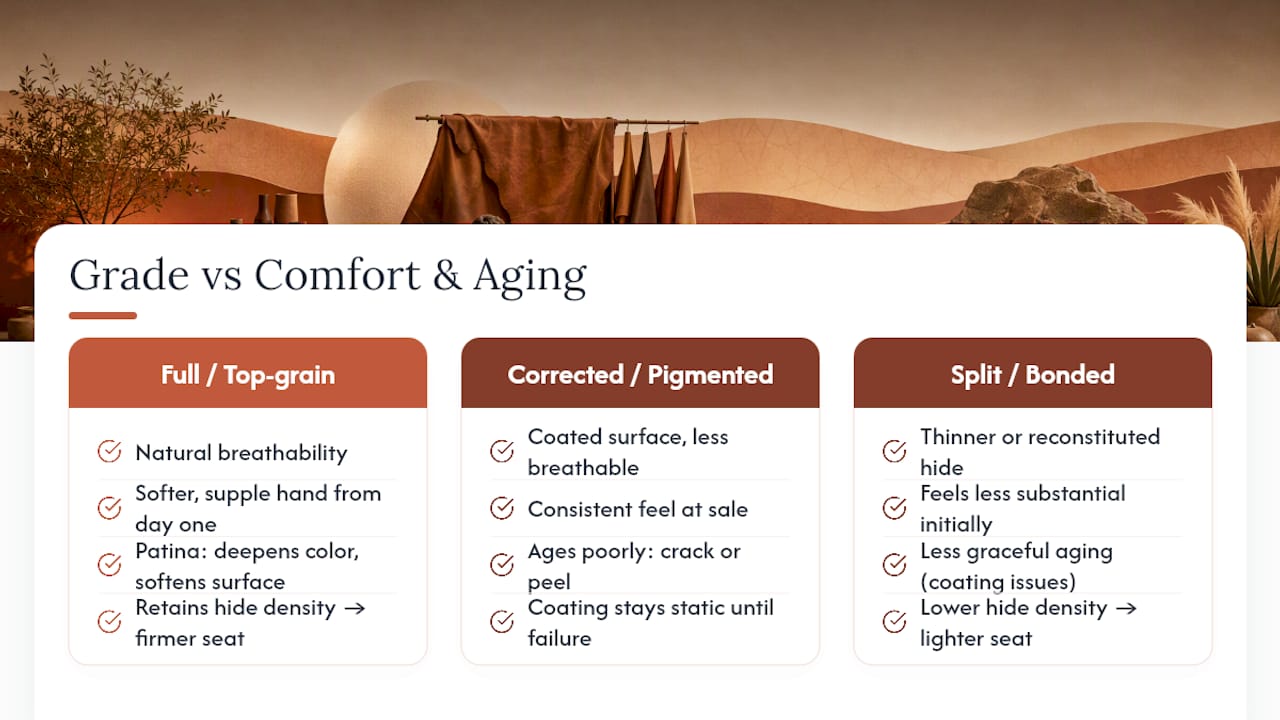 Grade vs Comfort & Aging

Full / Top-grain

Natural breathability

Softer, supple hand from day one

Patina: deepens color, softens surface

Retains hide density → firmer seat

Corrected / Pigmented

Coated surface, less breathable

Consistent feel at sale

Ages poorly: crack or peel

Coating stays static until failure

Split / Bonded

Thinner or reconstituted hide

Feels less substantial initially

Less graceful aging (coating issues)

Lower hide density → lighter seat